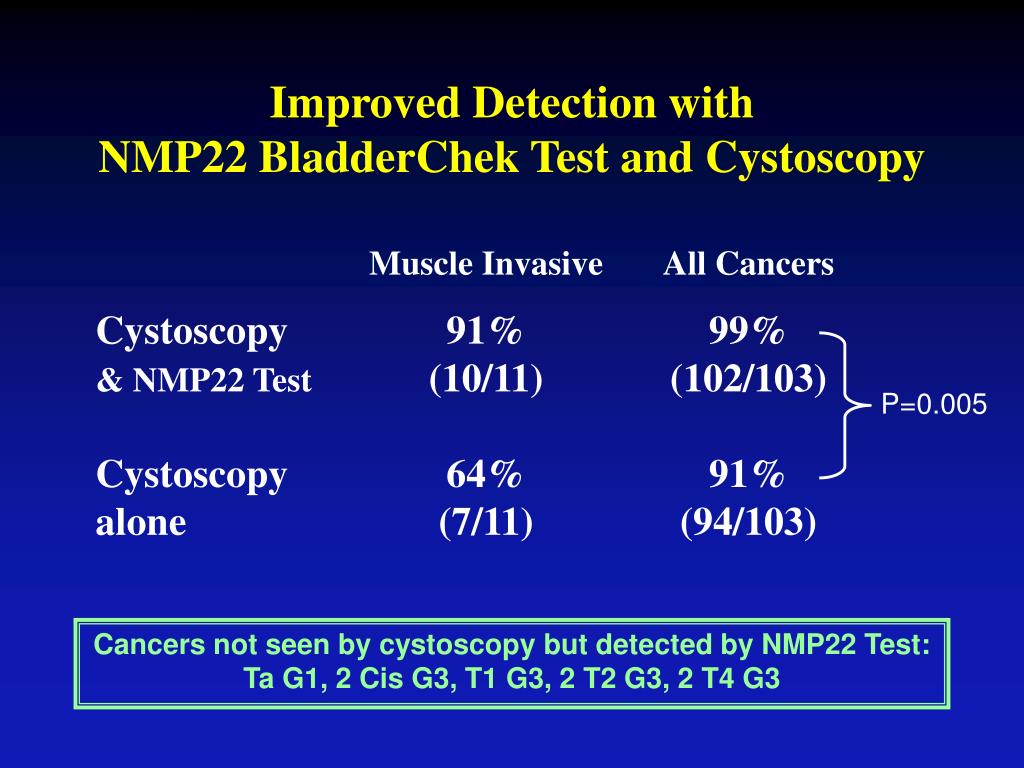 Improved Detection with
NMP22 BladderChek Test and Cystoscopy

| | Muscle Invasive | All Cancers |
|---|---|---|
| Cystoscopy & NMP22 Test | 91% (10/11) | 99% (102/103) |
| Cystoscopy alone | 64% (7/11) | 91% (94/103) |

P=0.005

Cancers not seen by cystoscopy but detected by NMP22 Test:
Ta G1, 2 Cis G3, T1 G3, 2 T2 G3, 2 T4 G3